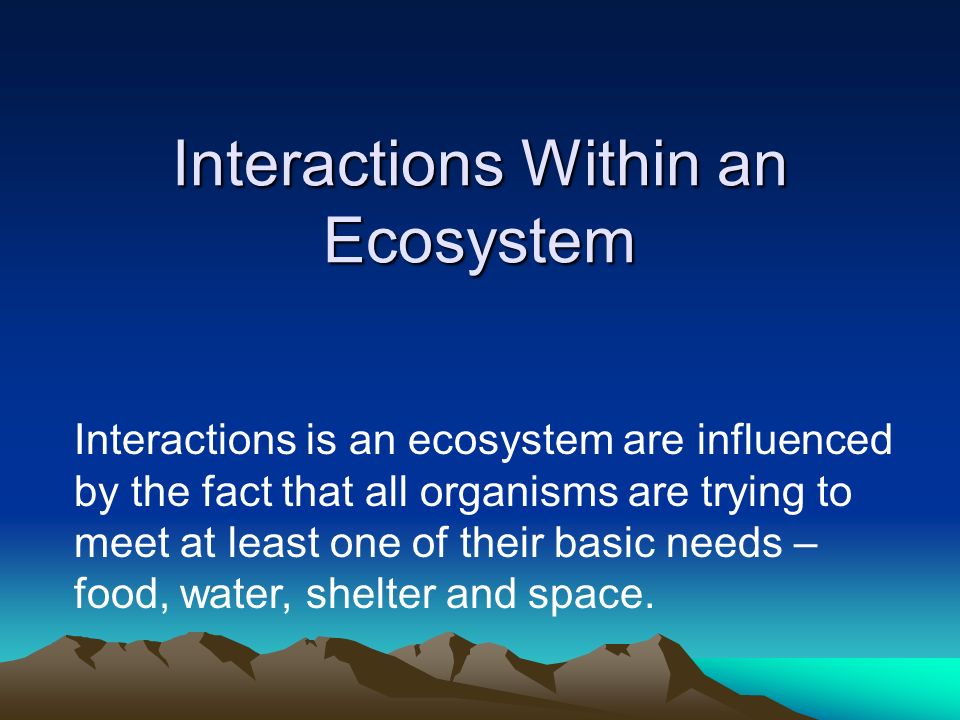 Interactions Within an Ecosystem

Interactions is an ecosystem are influenced by the fact that all organisms are trying to meet at least one of their basic needs – food, water, shelter and space.